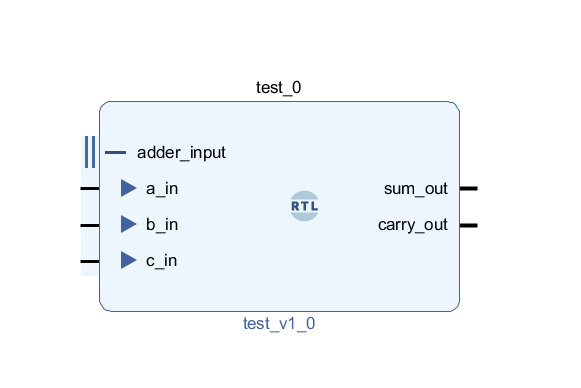 test_0

adder_input
a_in
b_in
c_in

RTL

sum_out
carry_out

test_v1_0